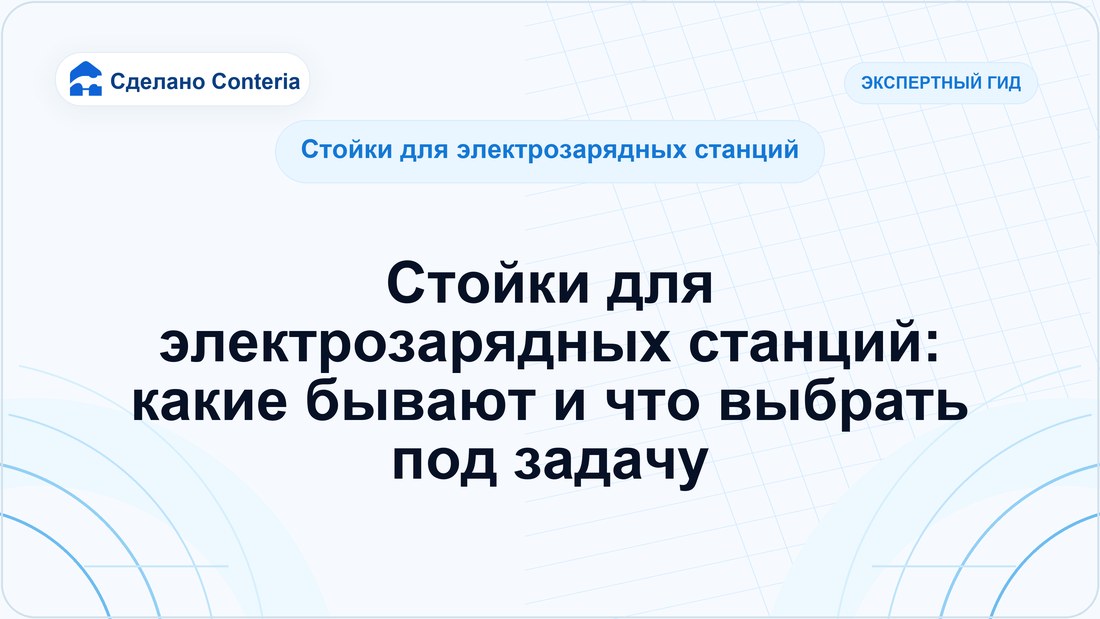 Сделано Conteria

ЭКСПЕРТНЫЙ ГИД

Стойки для электрозарядных станций

Стойки для электрозарядных станций: какие бывают и что выбрать под задачу